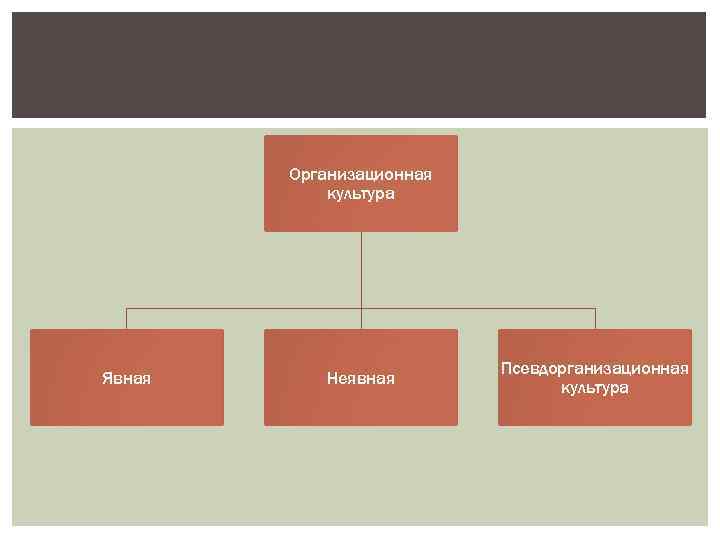 Организационная культура

Явная

Неявная

Псевдорганизационная культура